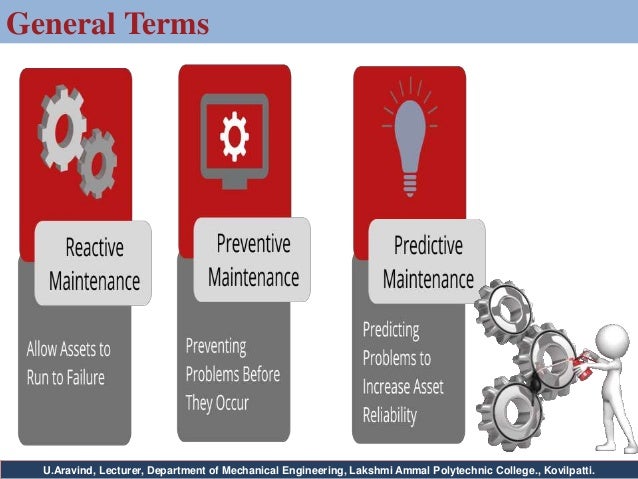 General Terms

Reactive Maintenance

Allow Assets to Run to Failure

Preventive Maintenance

Preventing Problems Before They Occur

Predictive Maintenance

Predicting Problems to Increase Asset Reliability

U.Aravind, Lecturer, Department of Mechanical Engineering, Lakshmi Ammal Polytechnic College., Kovilpatti.